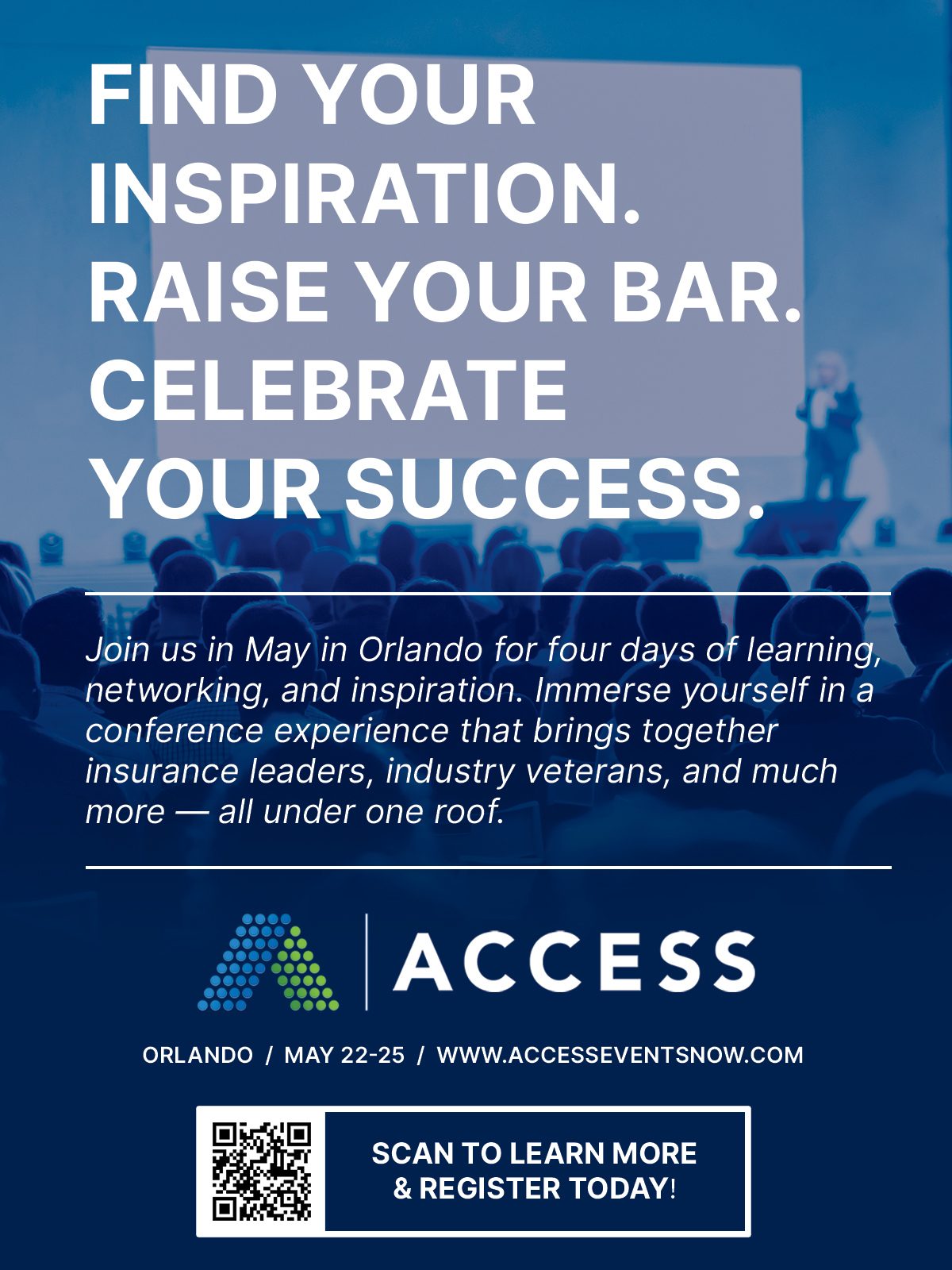 FIND YOUR INSPIRATION. RAISE YOUR BAR. CELEBRATE YOUR SUCCESS.

Join us in May in Orlando for four days of learning, networking, and inspiration. Immerse yourself in a conference experience that brings together insurance leaders, industry veterans, and much more — all under one roof.

ACCESS

ORLANDO / MAY 22-25 / WWW.ACCESSEVENTSNOW.COM

SCAN TO LEARN MORE & REGISTER TODAY!